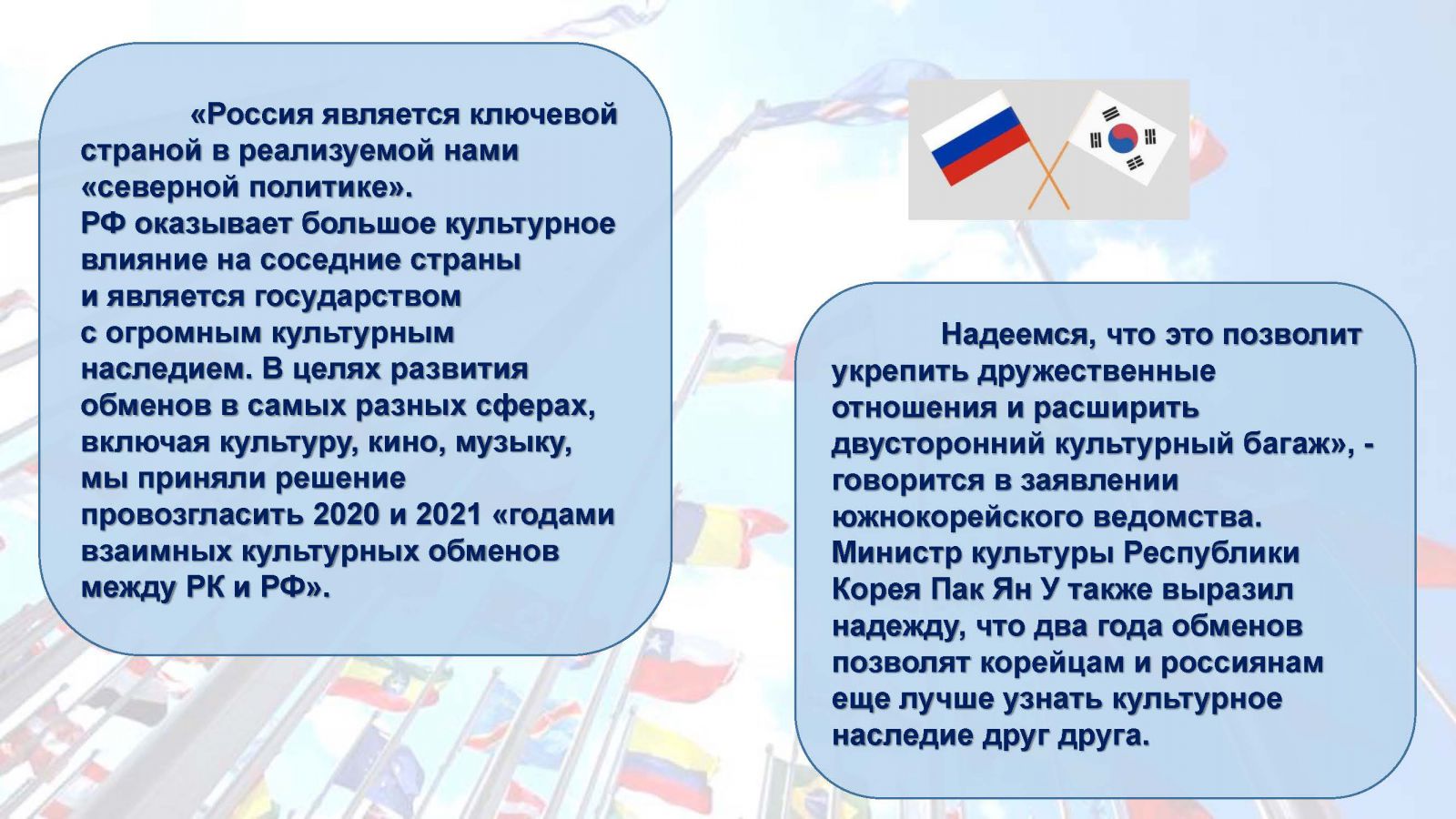 «Россия является ключевой страной в реализуемой нами «северной политике».
РФ оказывает большое культурное влияние на соседние страны и является государством с огромным культурным наследием. В целях развития обменов в самых разных сферах, включая культуру, кино, музыку, мы приняли решение провозгласить 2020 и 2021 «годами взаимных культурных обменов между РК и РФ».

Надеемся, что это позволит укрепить дружественные отношения и расширить двусторонний культурный багаж», - говорится в заявлении южнокорейского ведомства.
Министр культуры Республики Корея Пак Ян У также выразил надежду, что два года обменов позволят корейцам и россиянам еще лучше узнать культурное наследие друг друга.